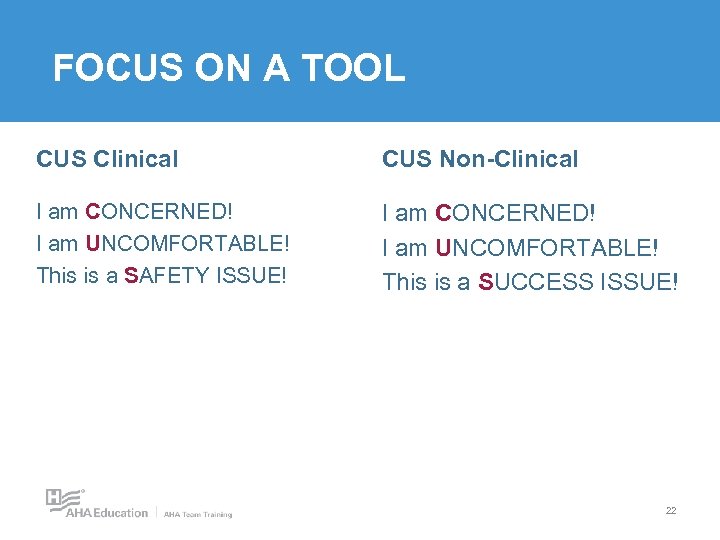 FOCUS ON A TOOL

CUS Clinical

I am CONCERNED!
I am UNCOMFORTABLE!
This is a SAFETY ISSUE!

CUS Non-Clinical

I am CONCERNED!
I am UNCOMFORTABLE!
This is a SUCCESS ISSUE!

AHA Education | AHA Team Training

22